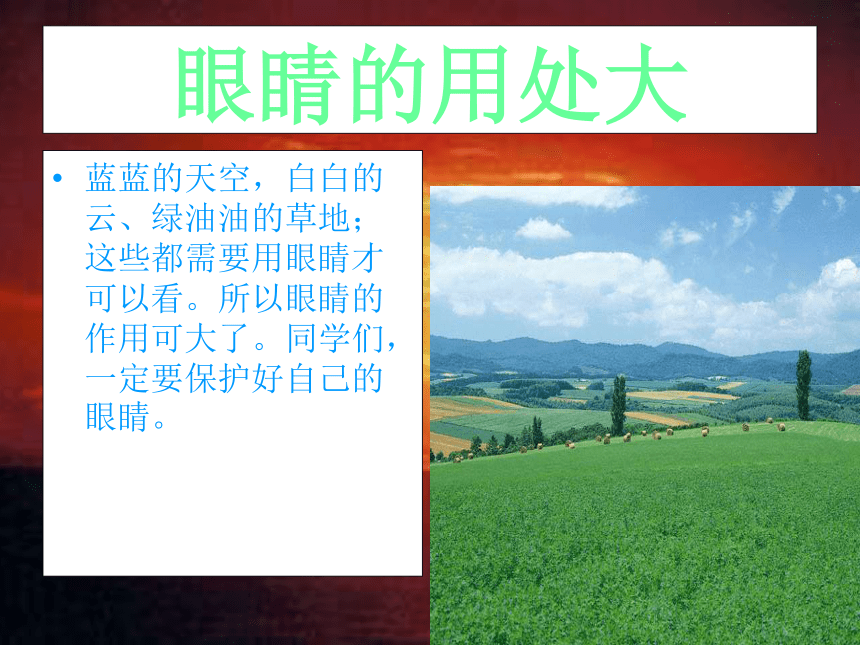 眼睛的用处大

• 蓝蓝的天空，白白的云、绿油油的草地；这些都需要用眼睛才可以看。所以眼睛的作用可大了。同学们，一定要保护好自己的眼睛。